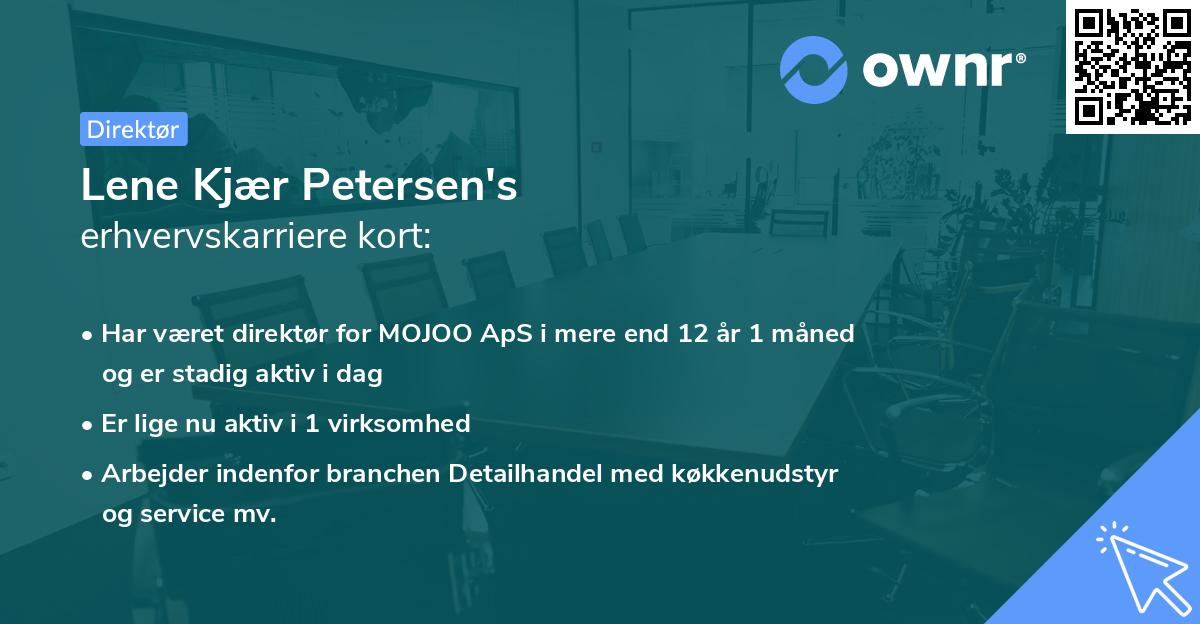 ownr®

Direktør

Lene Kjær Petersen's
erhvervskarriere kort:

• Har været direktør for MOJOO ApS i mere end 12 år 1 måned og er stadig aktiv i dag
• Er lige nu aktiv i 1 virksomhed
• Arbejder indenfor branchen Detailhandel med køkkenudstyr og service mv.